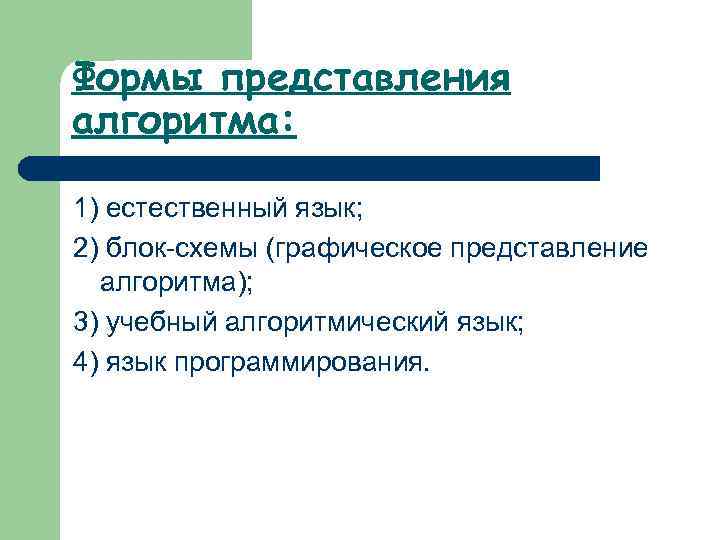 Формы представления алгоритма:

1) естественный язык;

2) блок-схемы (графическое представление алгоритма);

3) учебный алгоритмический язык;

4) язык программирования.